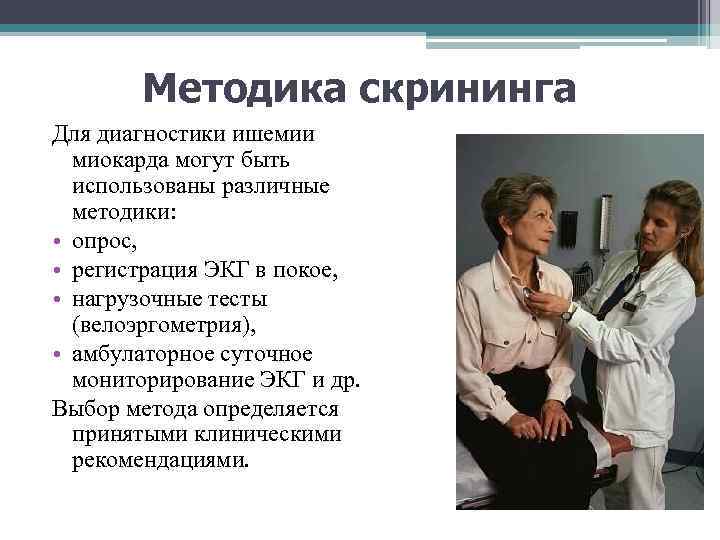 Методика скрининга

Для диагностики ишемии миокарда могут быть использованы различные методики:

• опрос,
• регистрация ЭКГ в покое,
• нагрузочные тесты (велоэргометрия),
• амбулаторное суточное мониторирование ЭКГ и др.

Выбор метода определяется принятыми клиническими рекомендациями.